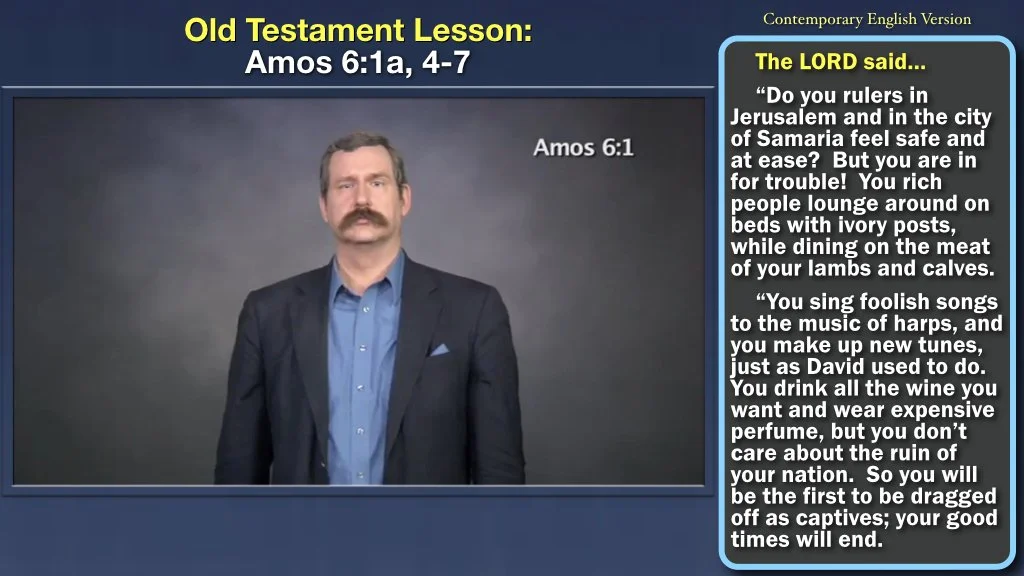 Old Testament Lesson:
Amos 6:1a, 4-7

Amos 6:1

Contemporary English Version

The LORD said...

“Do you rulers in Jerusalem and in the city of Samaria feel safe and at ease? But you are in for trouble! You rich people lounge around on beds with ivory posts, while dining on the meat of your lambs and calves.

“You sing foolish songs to the music of harps, and you make up new tunes, just as David used to do. You drink all the wine you want and wear expensive perfume, but you don’t care about the ruin of your nation. So you will be the first to be dragged off as captives; your good times will end.